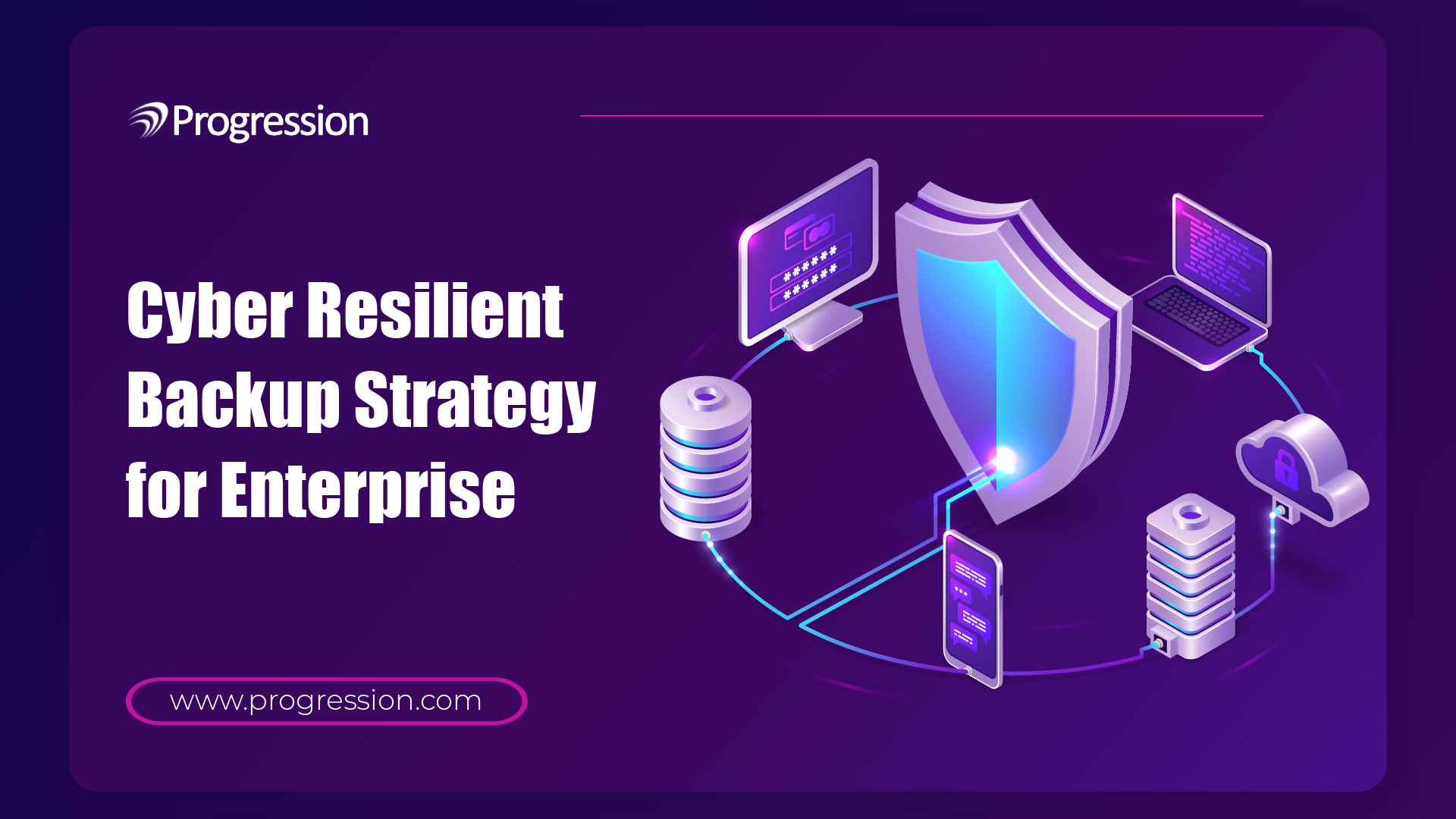 Progression

Cyber Resilient Backup Strategy for Enterprise

www.progression.com